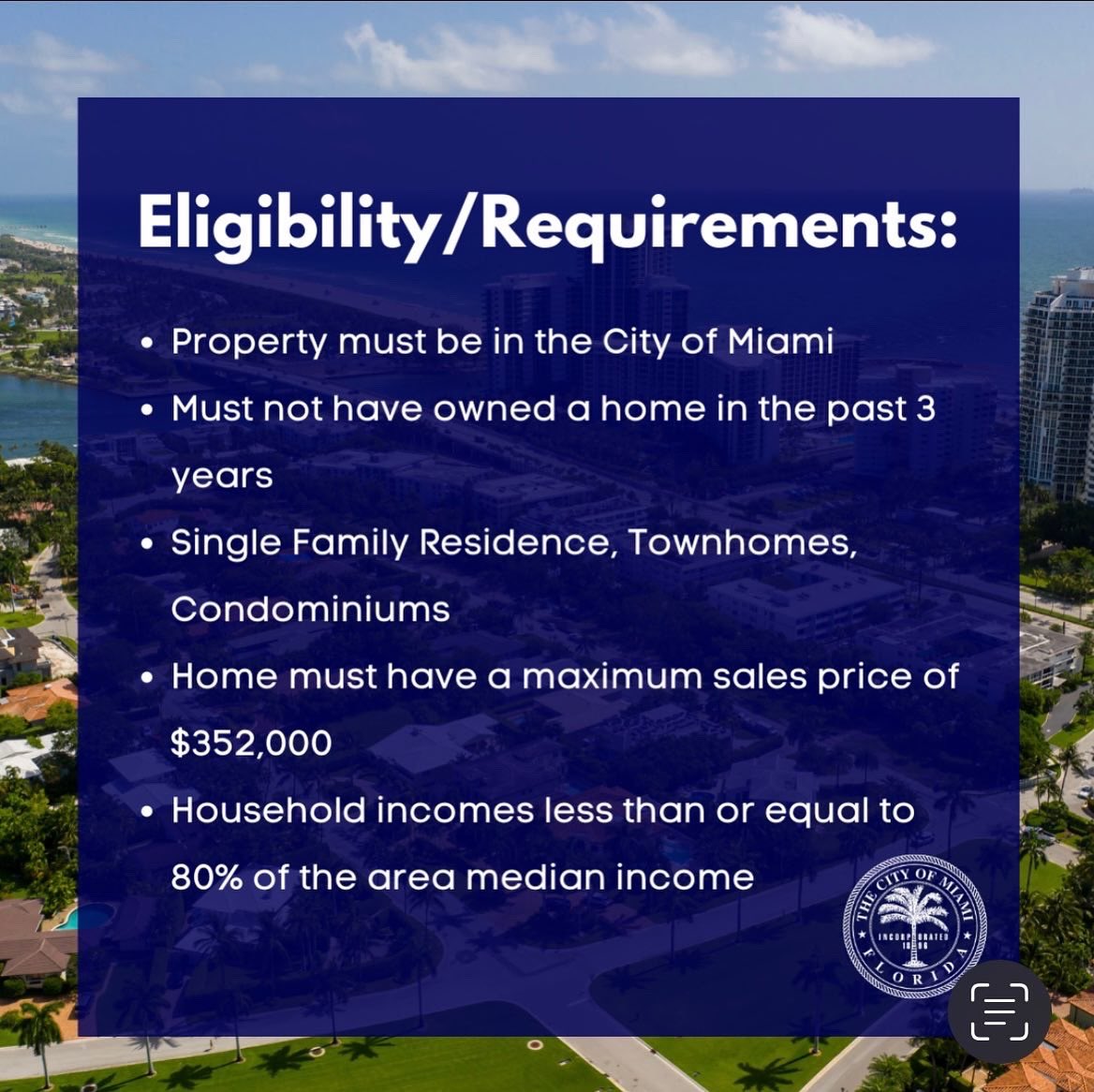 Eligibility/Requirements:

• Property must be in the City of Miami
• Must not have owned a home in the past 3 years
• Single Family Residence, Townhomes, Condominiums
• Home must have a maximum sales price of $352,000
• Household incomes less than or equal to 80% of the area median income

THE CITY OF MIAMI
INCORPORATED 1896
FLORIDA